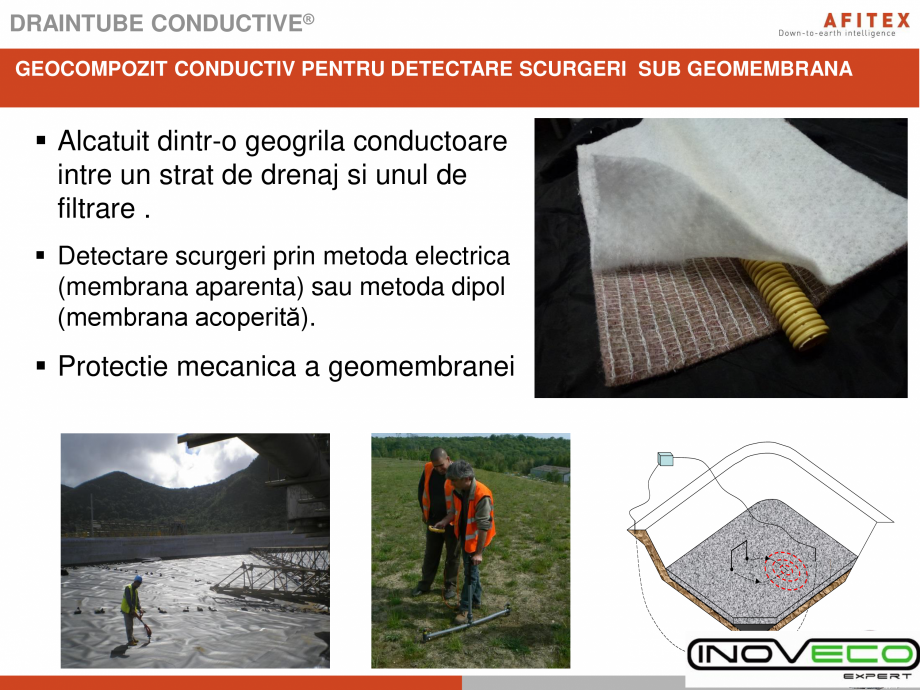 DRAINTUBE CONDUCTIVE®

AFITEX
Down-to-earth intelligence

GEOCOMPOZIT CONDUCTIV PENTRU DETECTARE SCURGERI SUB GEOMEMBRANA

▪ Alcatuit dintr-o geogrila conductoare intre un strat de drenaj si unul de filtrare .

▪ Detectare scurgeri prin metoda electrica (membrana aparenta) sau metoda dipol (membrana acoperită).

▪ Protectie mecanica a geomembranei

INOVECO
EXPERT